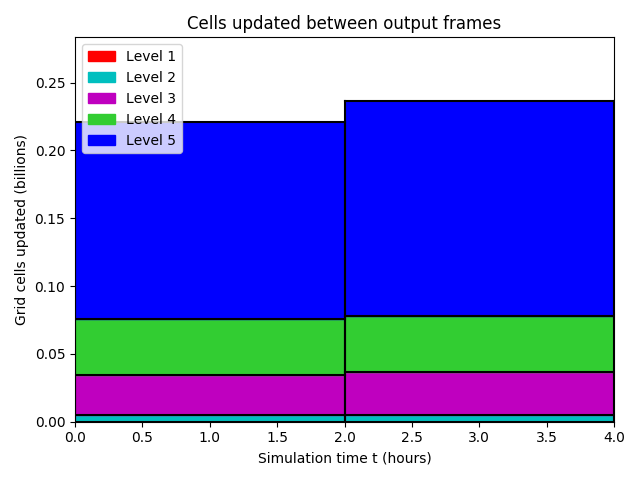 Cells updated between output frames

Level 1
Level 2
Level 3
Level 4
Level 5

Grid cells updated (billions)

0.25
0.20
0.15
0.10
0.05
0.00

0.0 0.5 1.0 1.5 2.0 2.5 3.0 3.5 4.0

Simulation time t (hours)